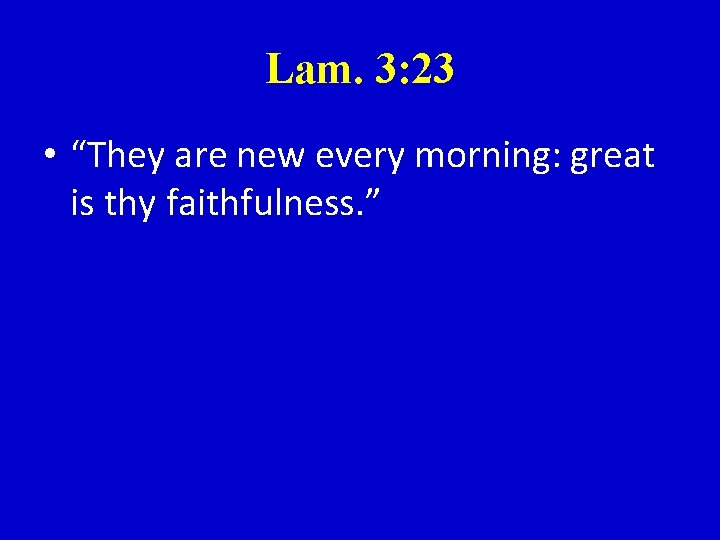 Lam. 3:23

• “They are new every morning: great is thy faithfulness.”